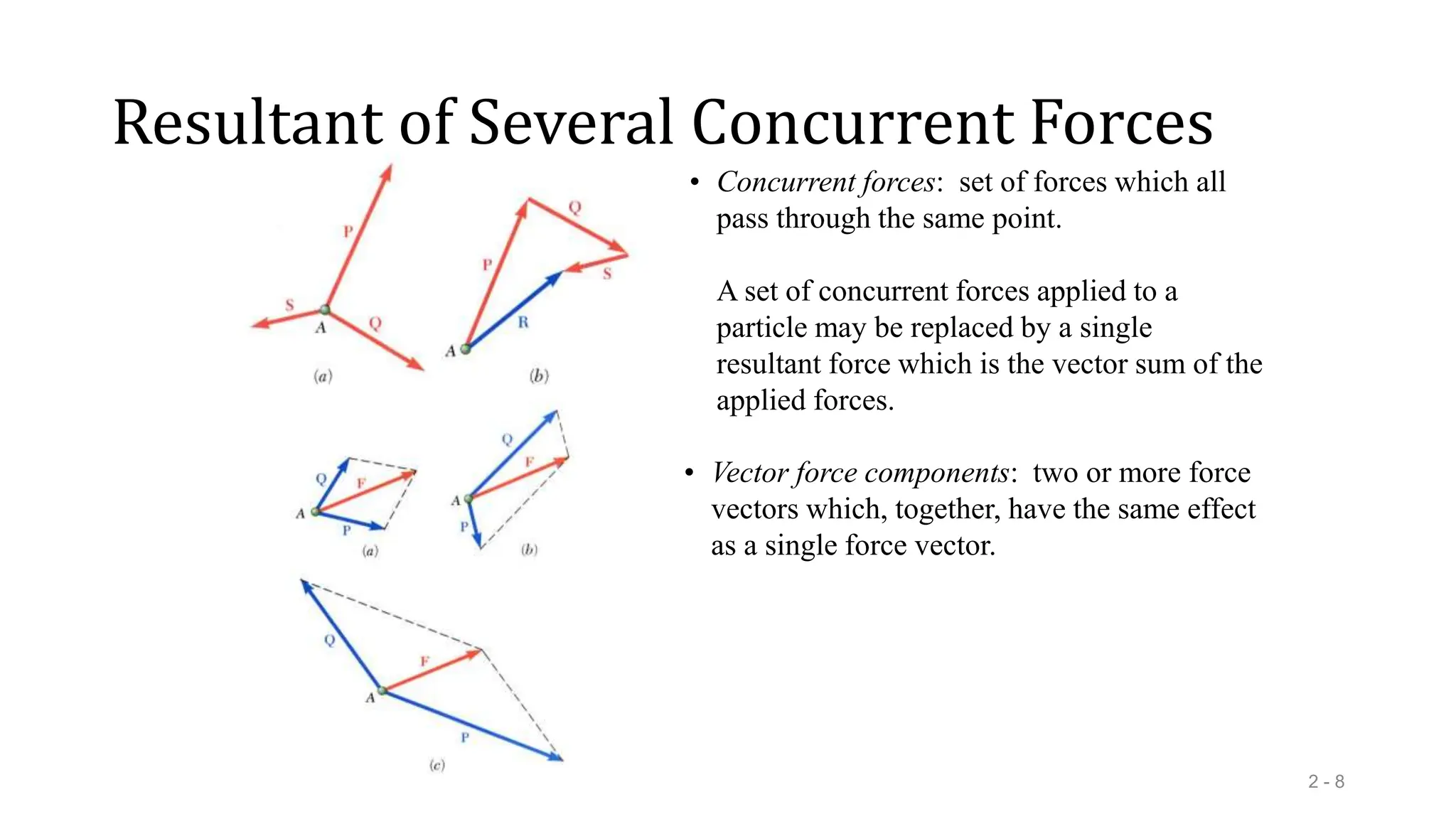 Resultant of Several Concurrent Forces

P
S
A
Q
(a)

Q
P
S
R
A
(b)

Q
F
A
P
(a)

Q
F
A
P
(b)

Q
F
A
P
(c)

• Concurrent forces: set of forces which all pass through the same point.

A set of concurrent forces applied to a particle may be replaced by a single resultant force which is the vector sum of the applied forces.

• Vector force components: two or more force vectors which, together, have the same effect as a single force vector.

2 - 8